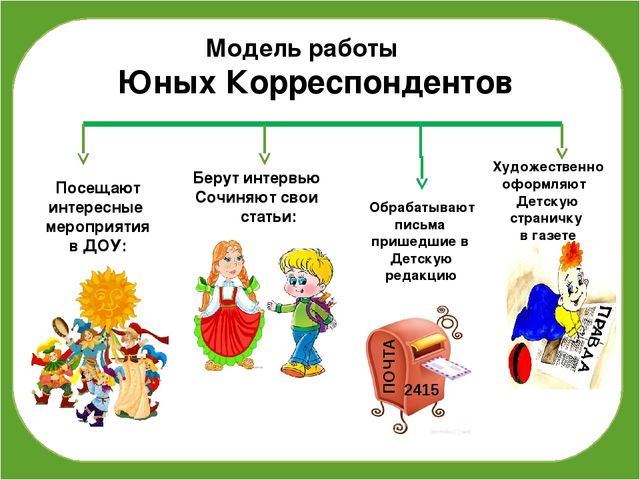 Модель работы
Юных Корреспондентов

Посещают интересные мероприятия в ДОУ:

Берут интервью
Сочиняют свои статьи:

Обрабатывают письма пришедшие в Детскую редакцию

Художественно оформляют Детскую страничку в газете

ПОЧТА
2415

ПРАВДА